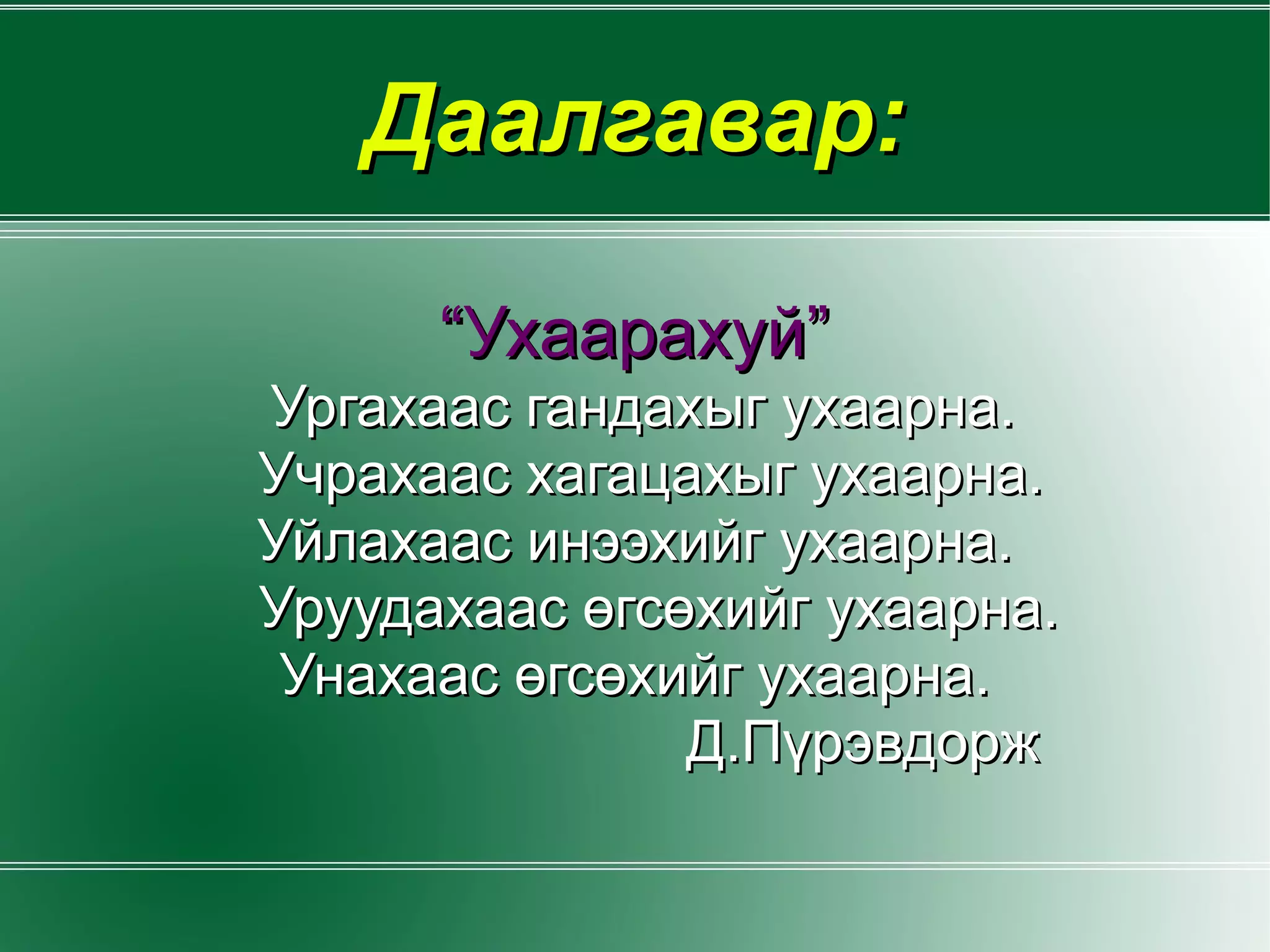 Даалгавар:

“Ухаарахуй”
Ургахаас гандахыг ухаарна.
Учрахаас хагацахыг ухаарна.
Уйлахаас инээхийг ухаарна.
Уруудахаас өгсөхийг ухаарна.
Унахаас өгсөхийг ухаарна.
Д.Пүрэвдорж